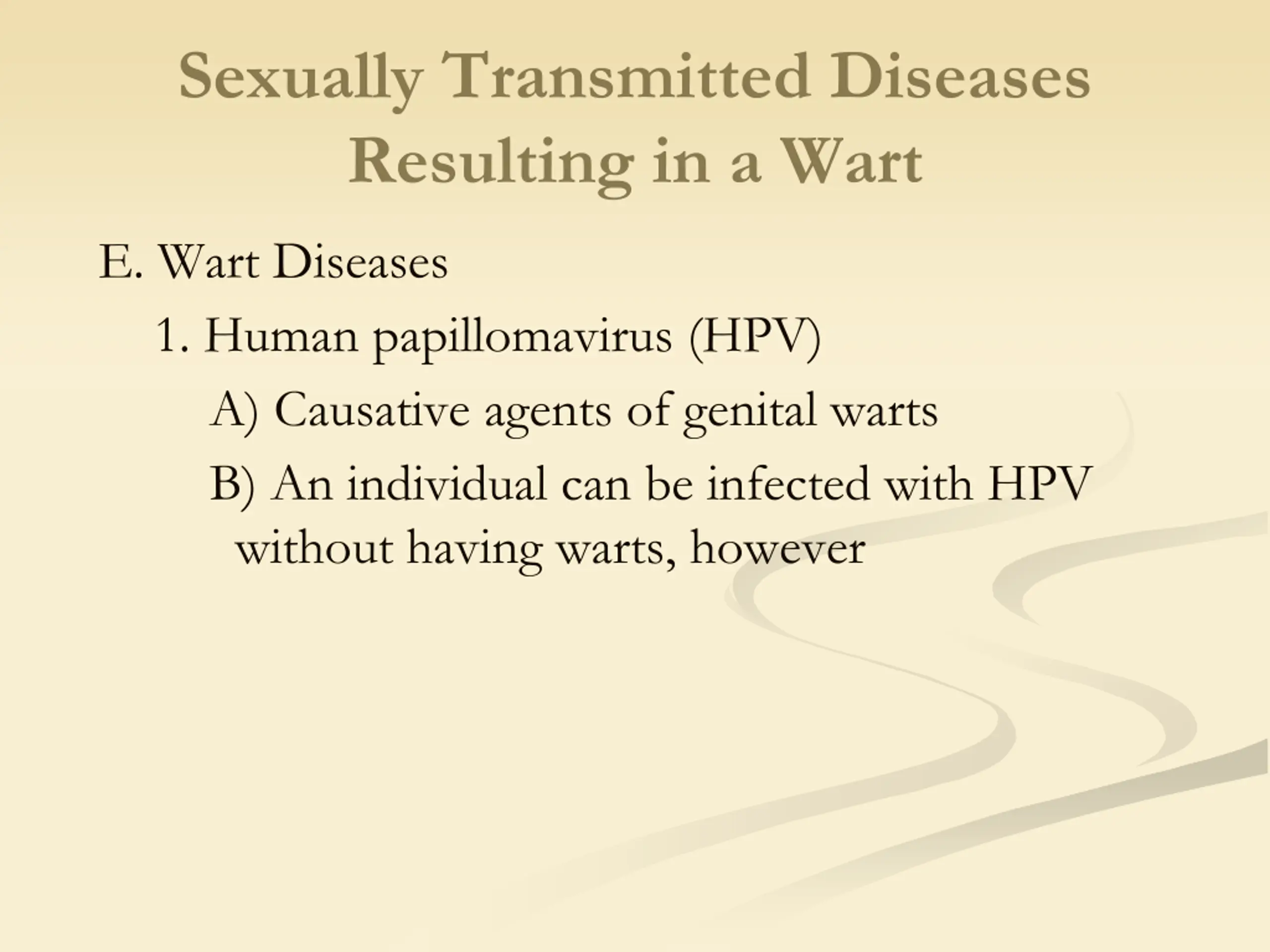 Sexually Transmitted Diseases Resulting in a Wart

E. Wart Diseases

1. Human papillomavirus (HPV)

A) Causative agents of genital warts

B) An individual can be infected with HPV without having warts, however